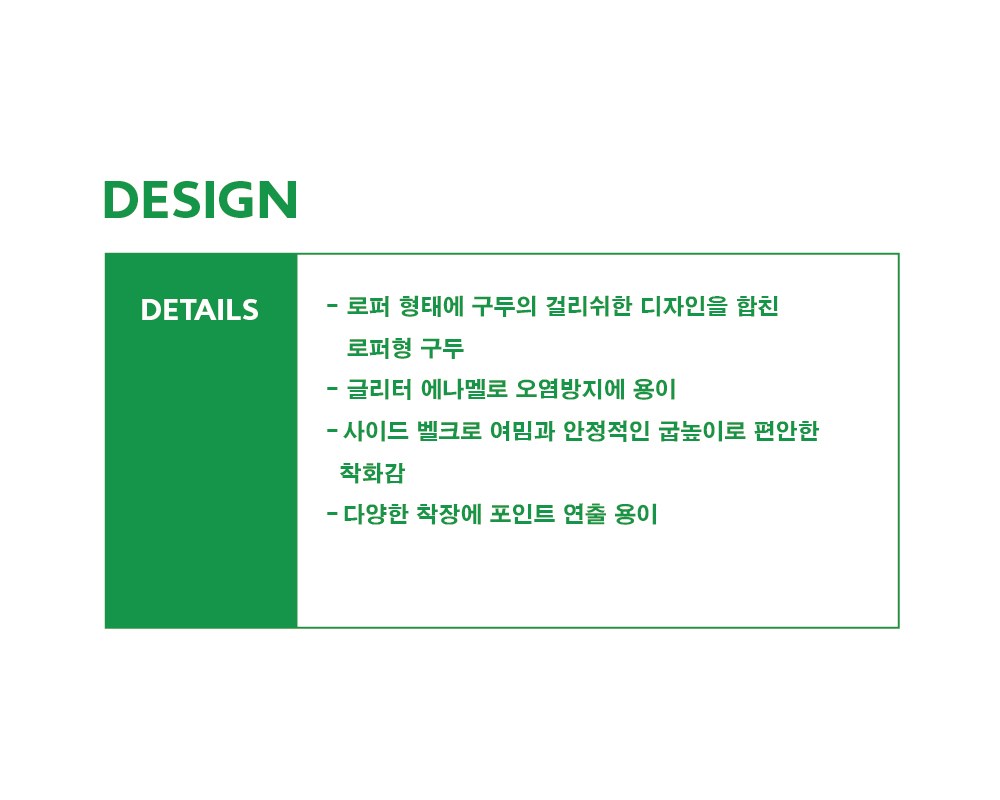 DESIGN

DETAILS

- 로퍼 형태에 구두의 걸리쉬한 디자인을 합친 로퍼형 구두
- 글리터 에나멜로 오염방지에 용이
- 사이드 벨크로 여밈과 안정적인 굽높이로 편안한 착화감
- 다양한 착장에 포인트 연출 용이